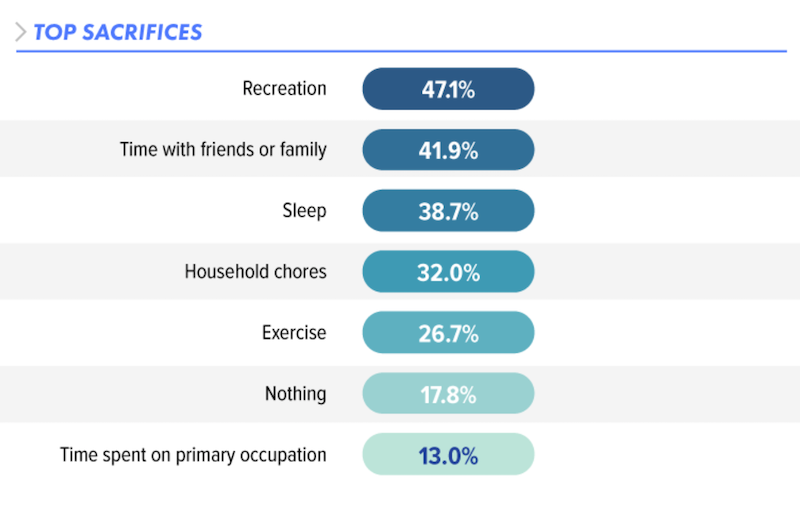 TOP SACRIFICES

| | |
|---|---|
| Recreation | 47.1% |
| Time with friends or family | 41.9% |
| Sleep | 38.7% |
| Household chores | 32.0% |
| Exercise | 26.7% |
| Nothing | 17.8% |
| Time spent on primary occupation | 13.0% |